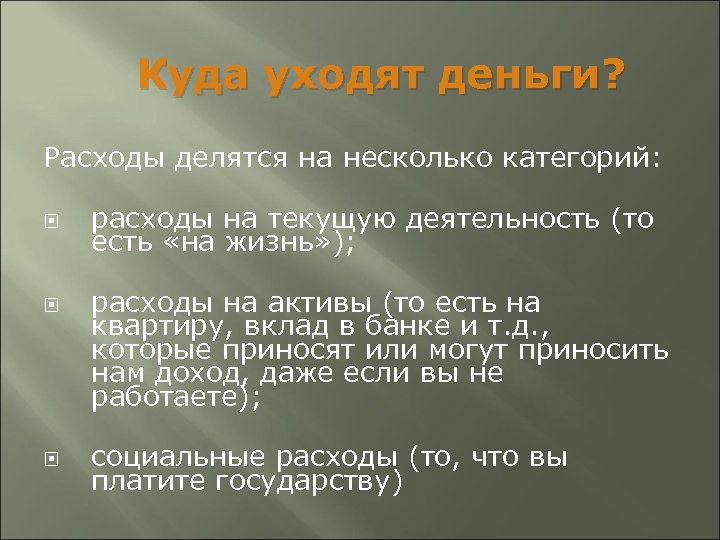 Куда уходят деньги?

Расходы делятся на несколько категорий:

расходы на текущую деятельность (то есть «на жизнь»);

расходы на активы (то есть на квартиру, вклад в банке и т.д., которые приносят или могут приносить нам доход, даже если вы не работаете);

социальные расходы (то, что вы платите государству)